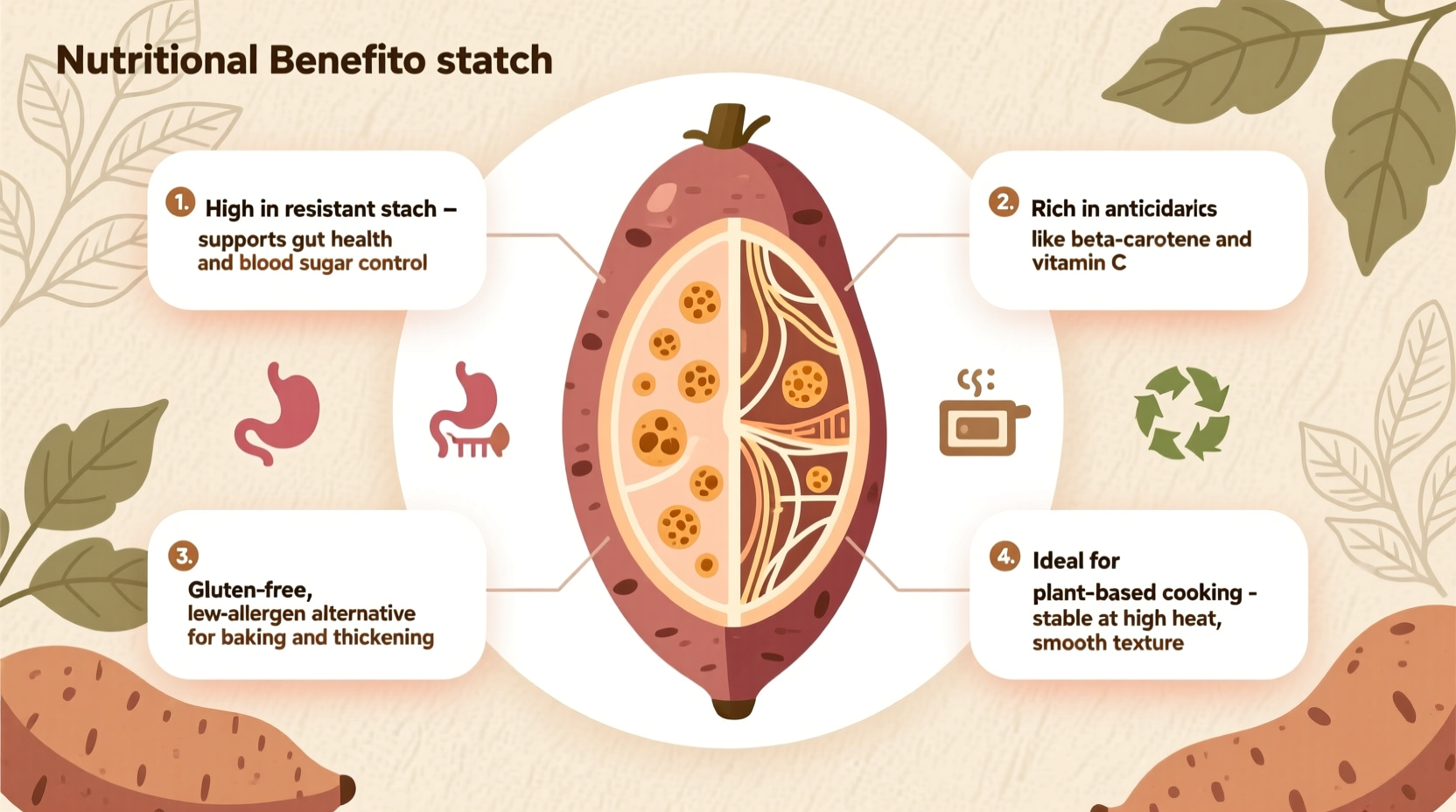 Nutritional Benefito statch

1. High in resistant stach – supports gut health and blood sugar control

2. Rich in anticidarics like beta-carotene and vitamin C

3. Gluten-free, lew-allergen alternative for baking and thickening

4. Ideal for plant-based cooking - stable at high heat, smooth texture